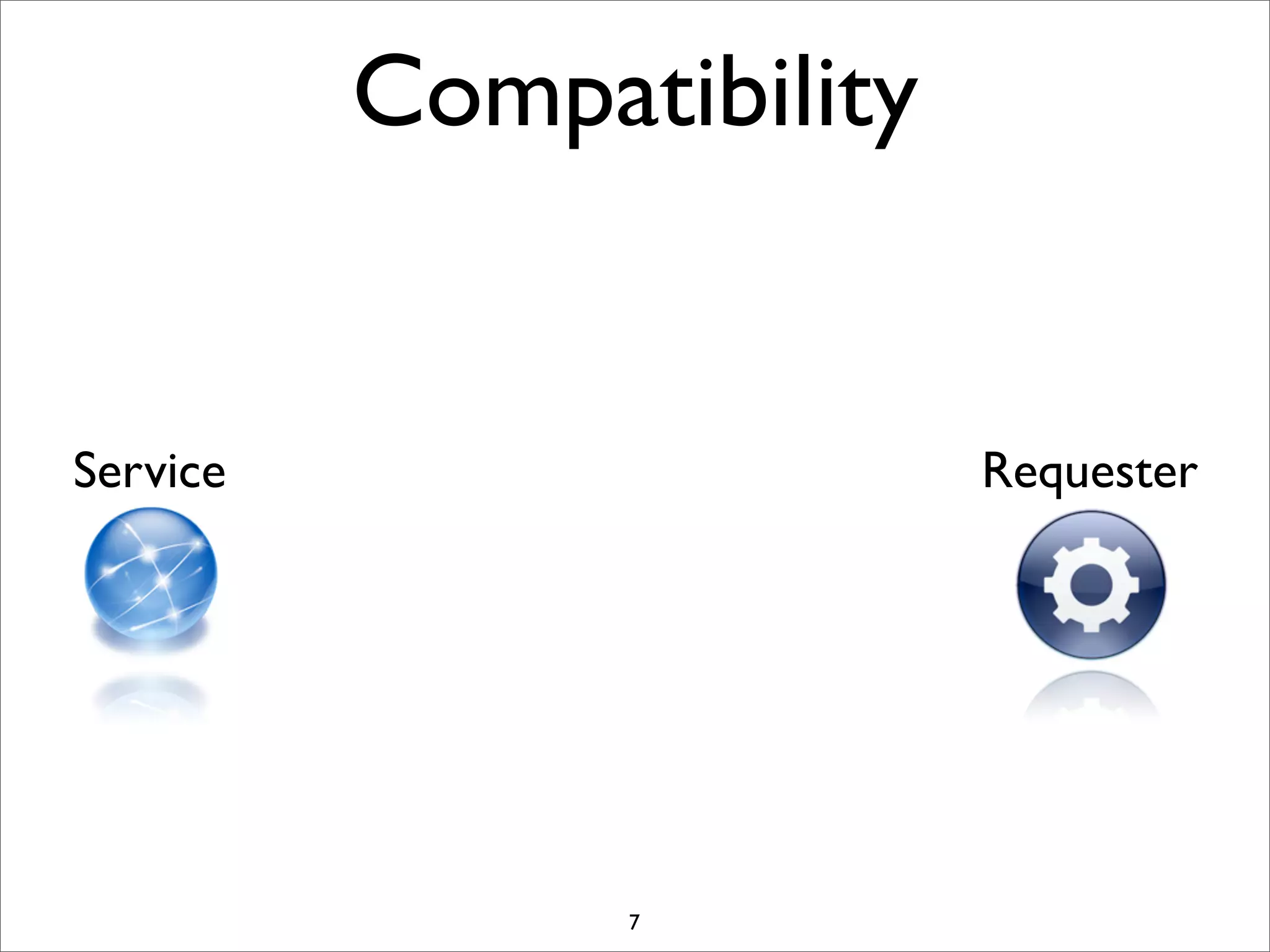 Compatibility

Service

Requester

7